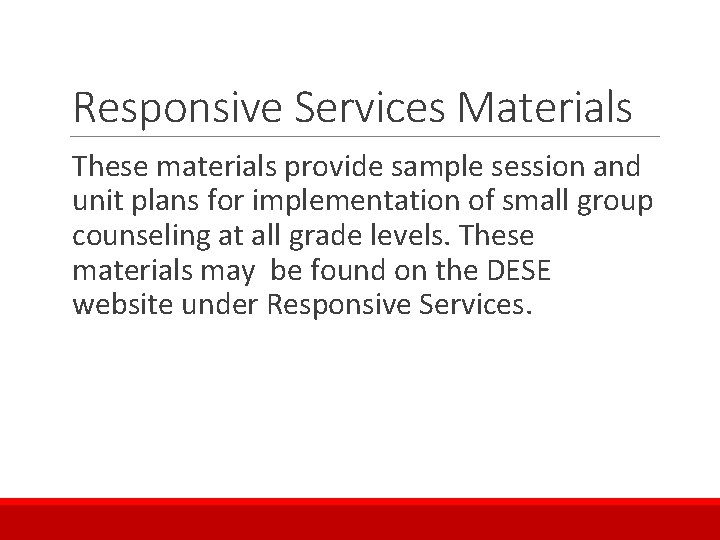 Responsive Services Materials

These materials provide sample session and unit plans for implementation of small group counseling at all grade levels. These materials may be found on the DESE website under Responsive Services.